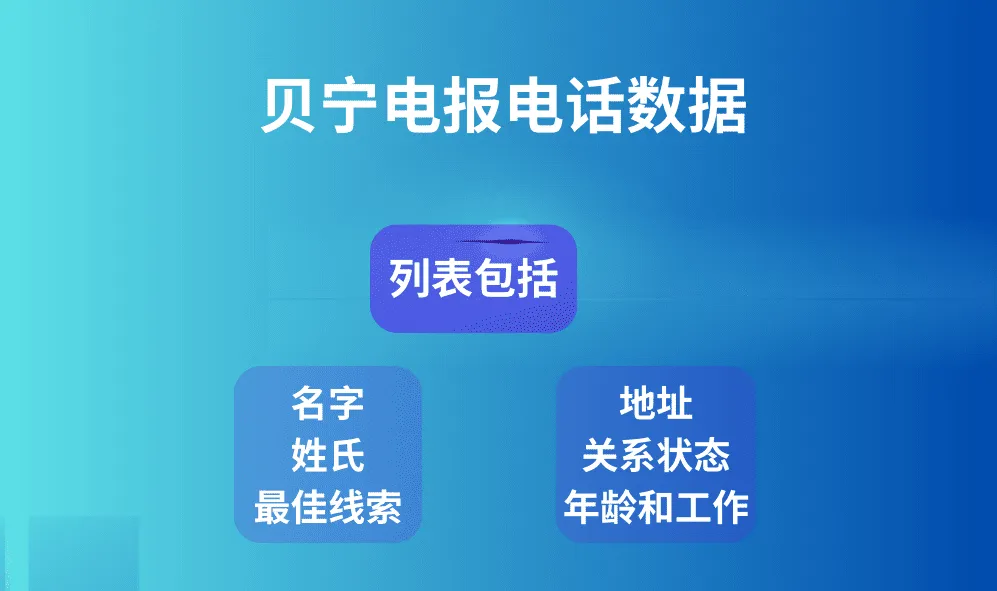 贝宁电报电话数据

列表包括

名字
姓氏
最佳线索

地址
关系状态
年龄和工作